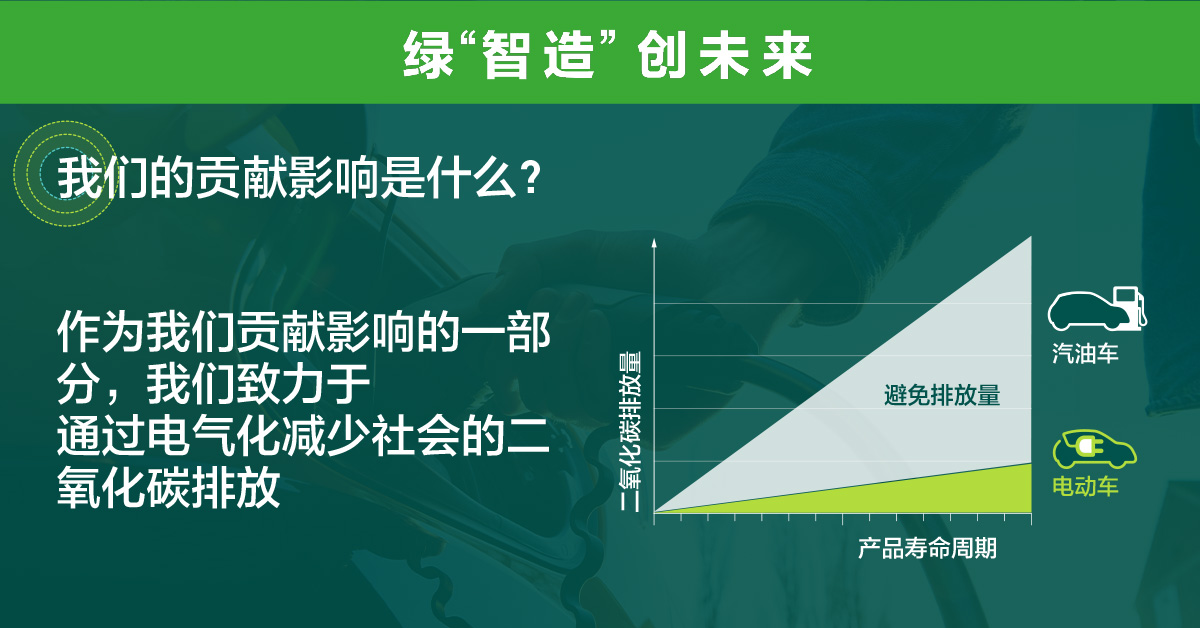 绿“智造”创未来

我们的贡献影响是什么？

作为我们贡献影响的一部分，我们致力于通过电气化减少社会的二氧化碳排放

二氧化碳排放量

避免排放量

汽油车

电动车

产品寿命周期